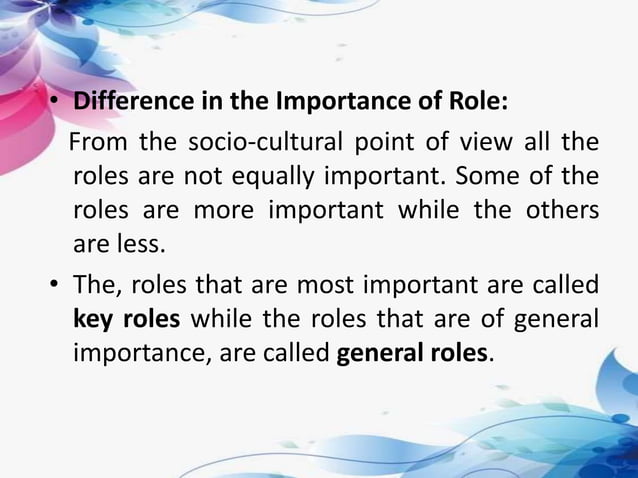 • Difference in the Importance of Role:

From the socio-cultural point of view all the roles are not equally important. Some of the roles are more important while the others are less.

• The, roles that are most important are called key roles while the roles that are of general importance, are called general roles.